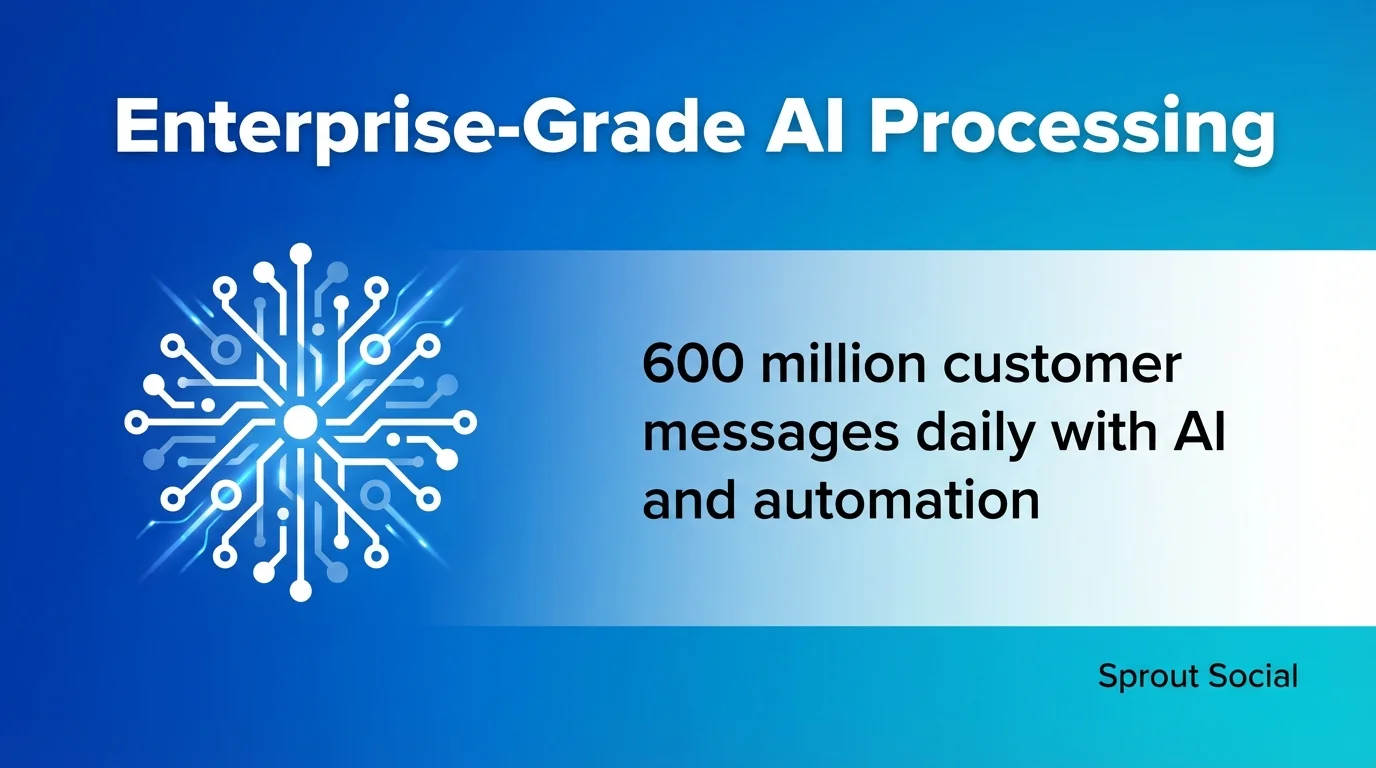 Enterprise-Grade AI Processing

600 million customer messages daily with AI and automation

Sprout Social